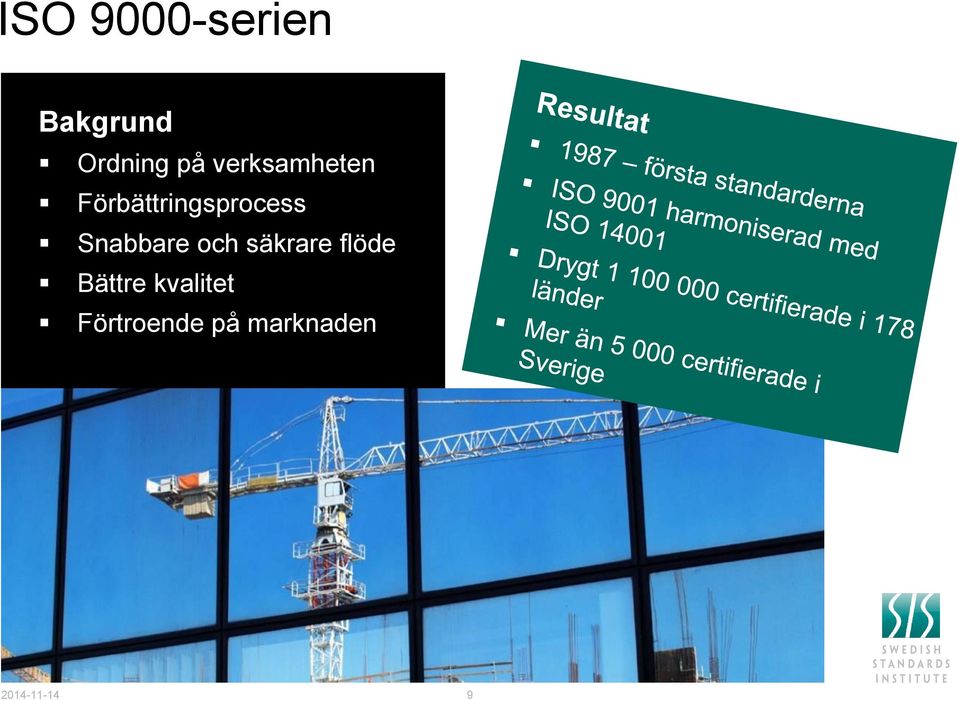 ISO 9000-serien

Bakgrund
▪ Ordning på verksamheten
▪ Förbättringsprocess
▪ Snabbare och säkrare flöde
▪ Bättre kvalitet
▪ Förtroende på marknaden

Resultat
▪ 1987 – första standarderna
▪ ISO 9001 harmoniserad med ISO 14001
▪ Drygt 1 100 000 certifierade i 178 länder
▪ Mer än 5 000 certifierade i Sverige

SIS
SWEDISH STANDARDS INSTITUTE

2014-11-14
9